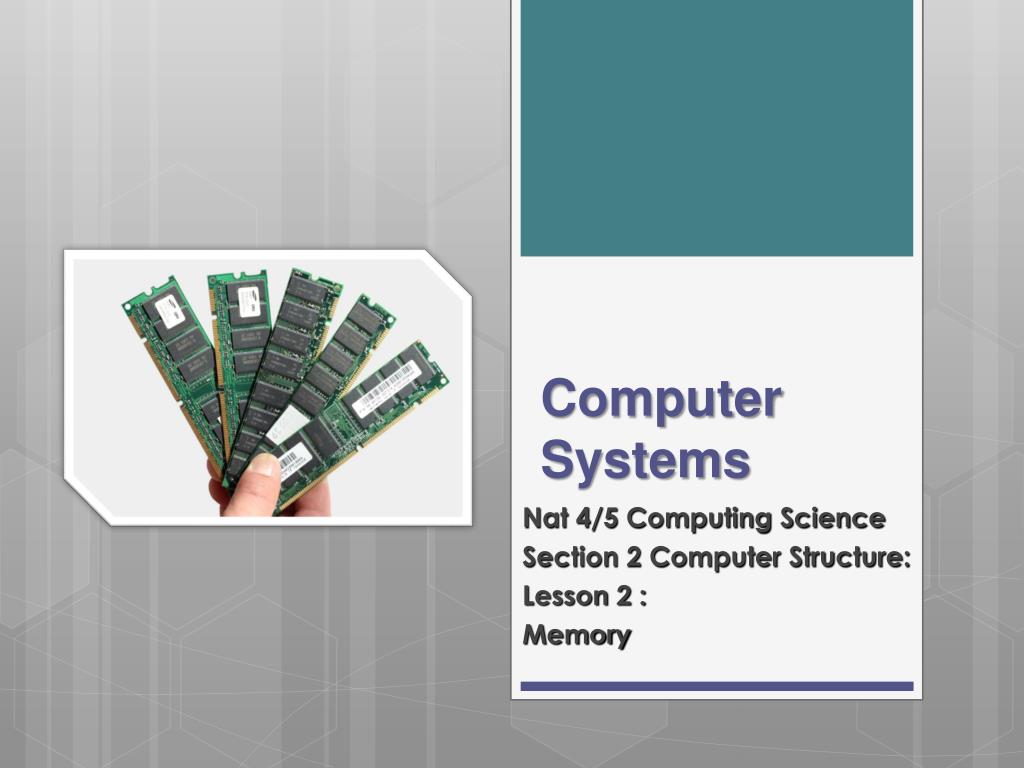 Computer Systems

Nat 4/5 Computing Science
Section 2 Computer Structure:
Lesson 2 :
Memory